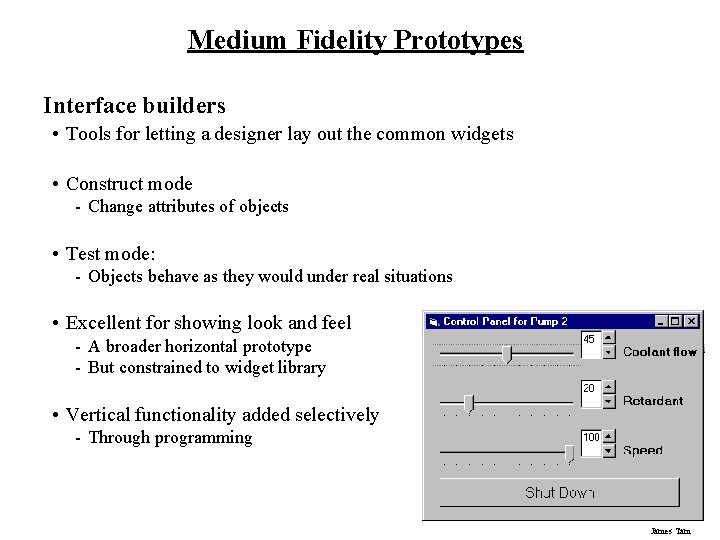 Medium Fidelity Prototypes

Interface builders

• Tools for letting a designer lay out the common widgets

• Construct mode
 - Change attributes of objects

• Test mode:
 - Objects behave as they would under real situations

• Excellent for showing look and feel
 - A broader horizontal prototype
 - But constrained to widget library

• Vertical functionality added selectively
 - Through programming

Control Panel for Pump 2

45 Coolant flow

20 Retardant

100 Speed

Shut Down

James Tam